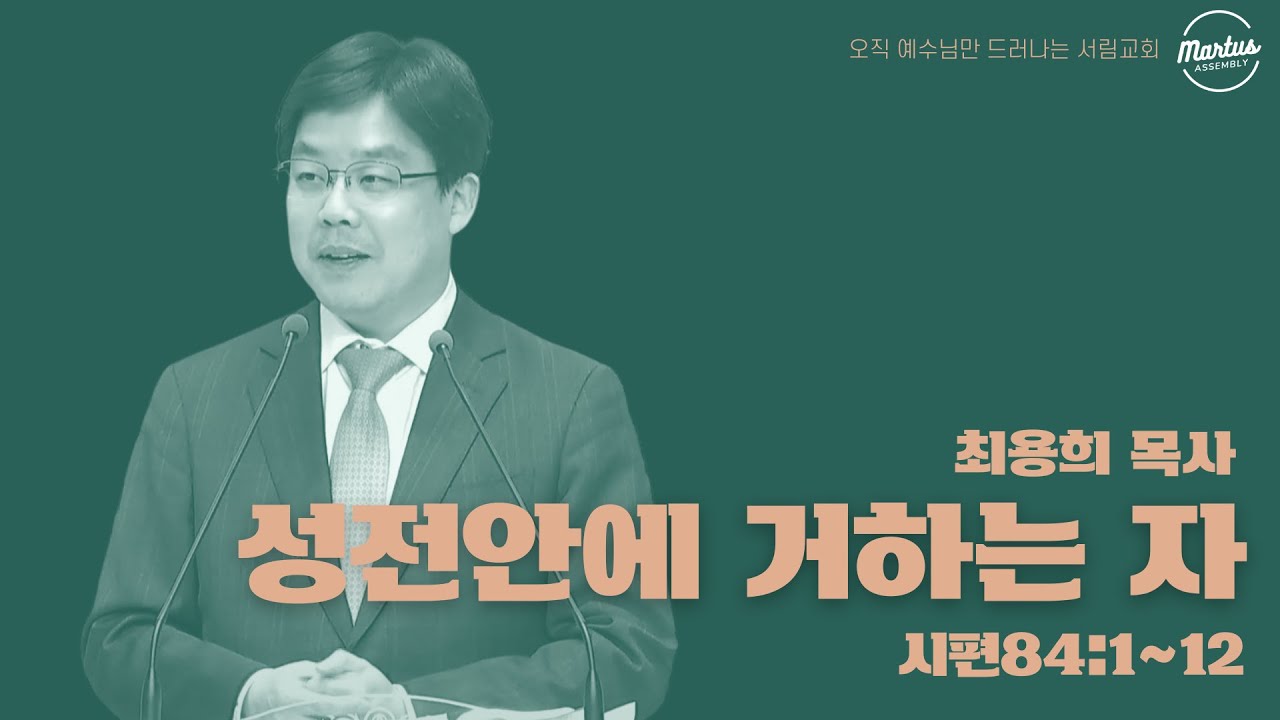 오직 예수님만 드러나는 서림교회

Martus
ASSEMBLY

최용희 목사
성전안에 거하는 자
시편84:1~12